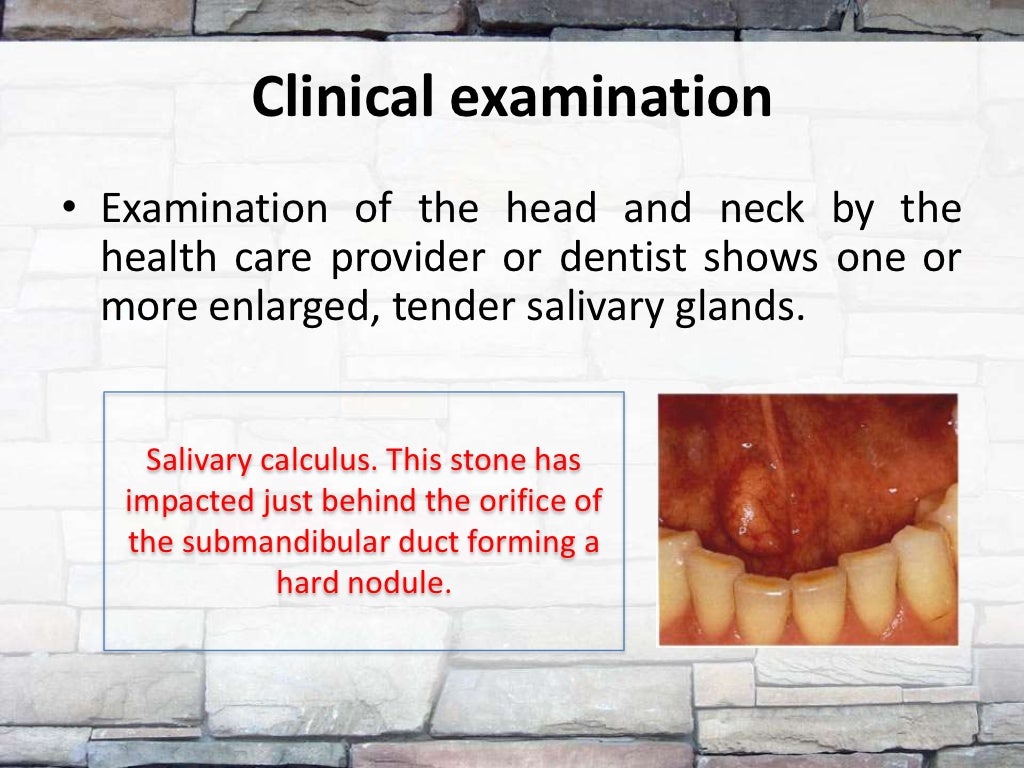 Clinical examination

• Examination of the head and neck by the health care provider or dentist shows one or more enlarged, tender salivary glands.

Salivary calculus. This stone has impacted just behind the orifice of the submandibular duct forming a hard nodule.